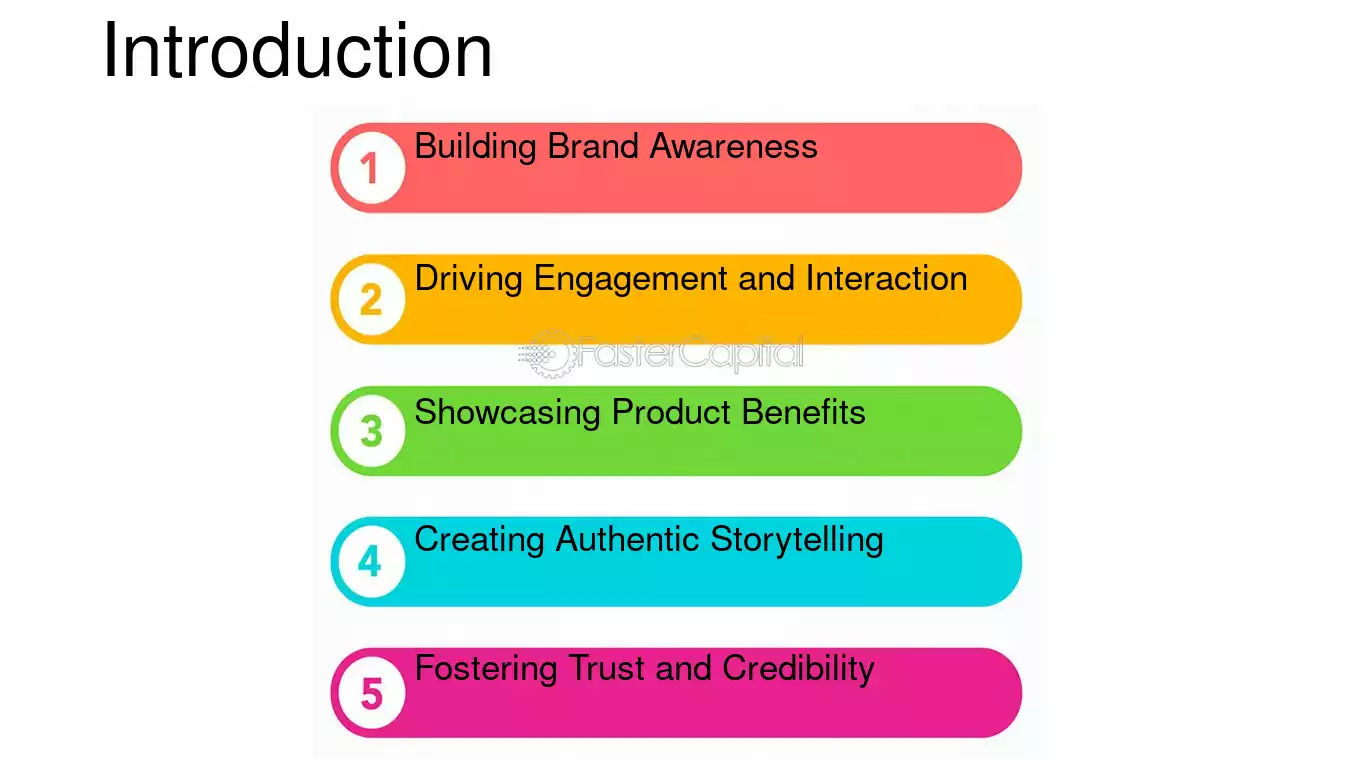 Introduction

1 Building Brand Awareness

2 Driving Engagement and Interaction

3 Showcasing Product Benefits

4 Creating Authentic Storytelling

5 Fostering Trust and Credibility

FasterCapital